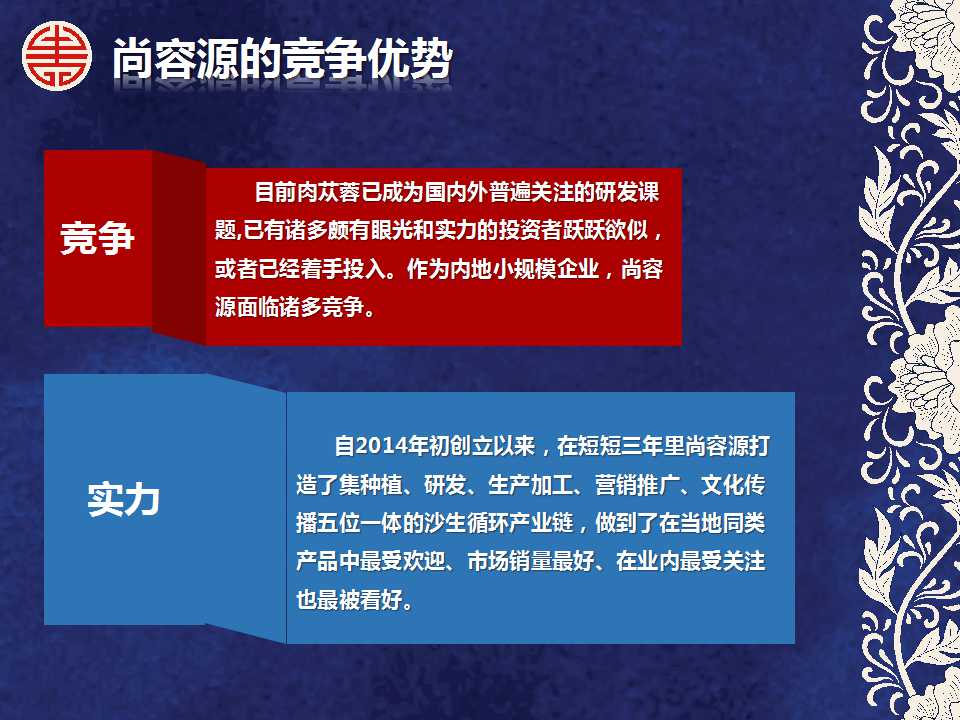 尚容源的竞争优势

竞争

目前肉苁蓉已成为国内外普遍关注的研发课题,已有诸多颇有眼光和实力的投资者跃跃欲似，或者已经着手投入。作为内地小规模企业，尚容源面临诸多竞争。

实力

自2014年初创立以来，在短短三年里尚容源打造了集种植、研发、生产加工、营销推广、文化传播五位一体的沙生循环产业链，做到了在当地同类产品中最受欢迎、市场销量最好、在业内最受关注也最被看好。